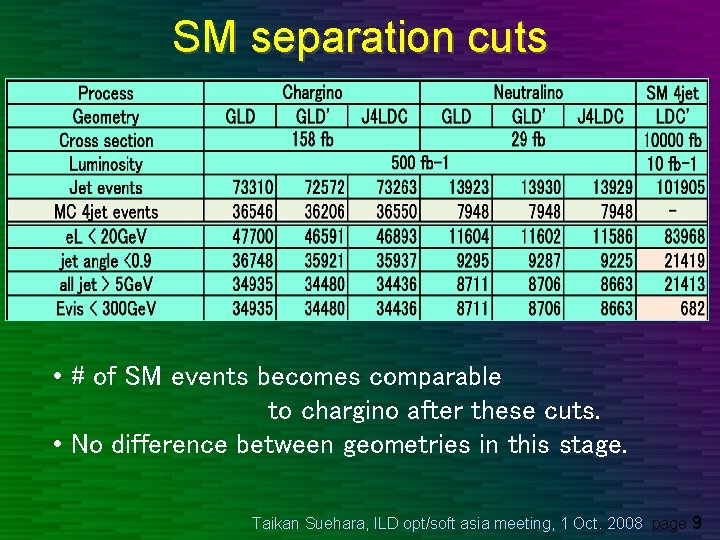 SM separation cuts

| Process | Chargino | | | Neutralino | | | SM 4jet |
|---|---|---|---|---|---|---|---|
| Geometry | GLD | GLD' | J4LDC | GLD | GLD' | J4LDC | LDC' |
| Cross section | 158 fb | | | 29 fb | | | 10000 fb |
| Luminosity | 500 fb-1 | | | | | | 10 fb-1 |
| Jet events | 73310 | 72572 | 73263 | 13923 | 13930 | 13929 | 101905 |
| MC 4jet events | 36546 | 36206 | 36550 | 7948 | 7948 | 7948 | - |
| eL < 20GeV | 47700 | 46591 | 46893 | 11604 | 11602 | 11586 | 83968 |
| jet angle <0.9 | 36748 | 35921 | 35937 | 9295 | 9287 | 9225 | 21419 |
| all jet > 5GeV | 34935 | 34480 | 34436 | 8711 | 8706 | 8663 | 21413 |
| Evis < 300GeV | 34935 | 34480 | 34436 | 8711 | 8706 | 8663 | 682 |

• # of SM events becomes comparable to chargino after these cuts.
• No difference between geometries in this stage.

Taikan Suehara, ILD opt/soft asia meeting, 1 Oct. 2008 page 9